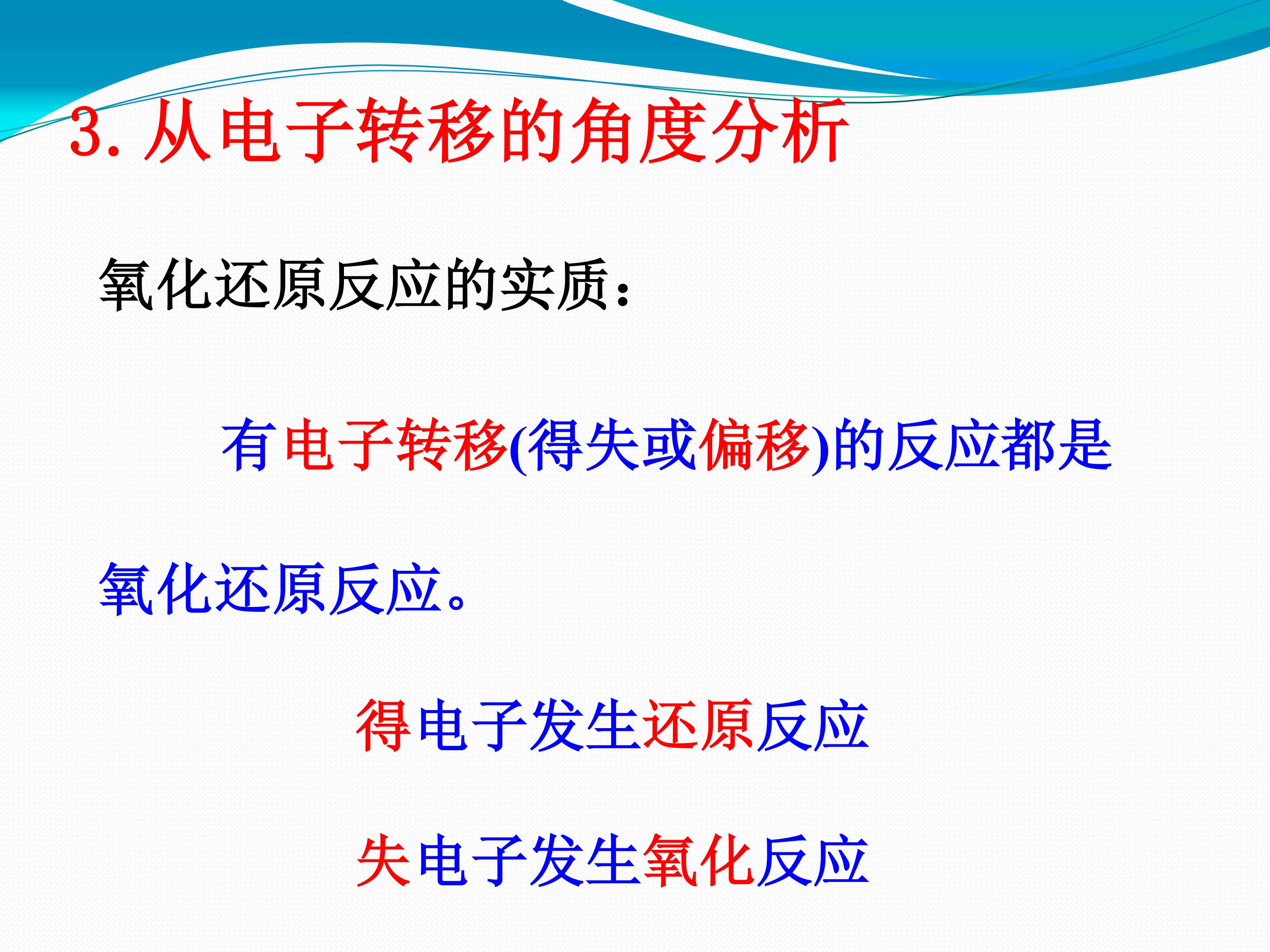 3. 从电子转移的角度分析

氧化还原反应的实质：

有电子转移(得失或偏移)的反应都是氧化还原反应。

得电子发生还原反应

失电子发生氧化反应